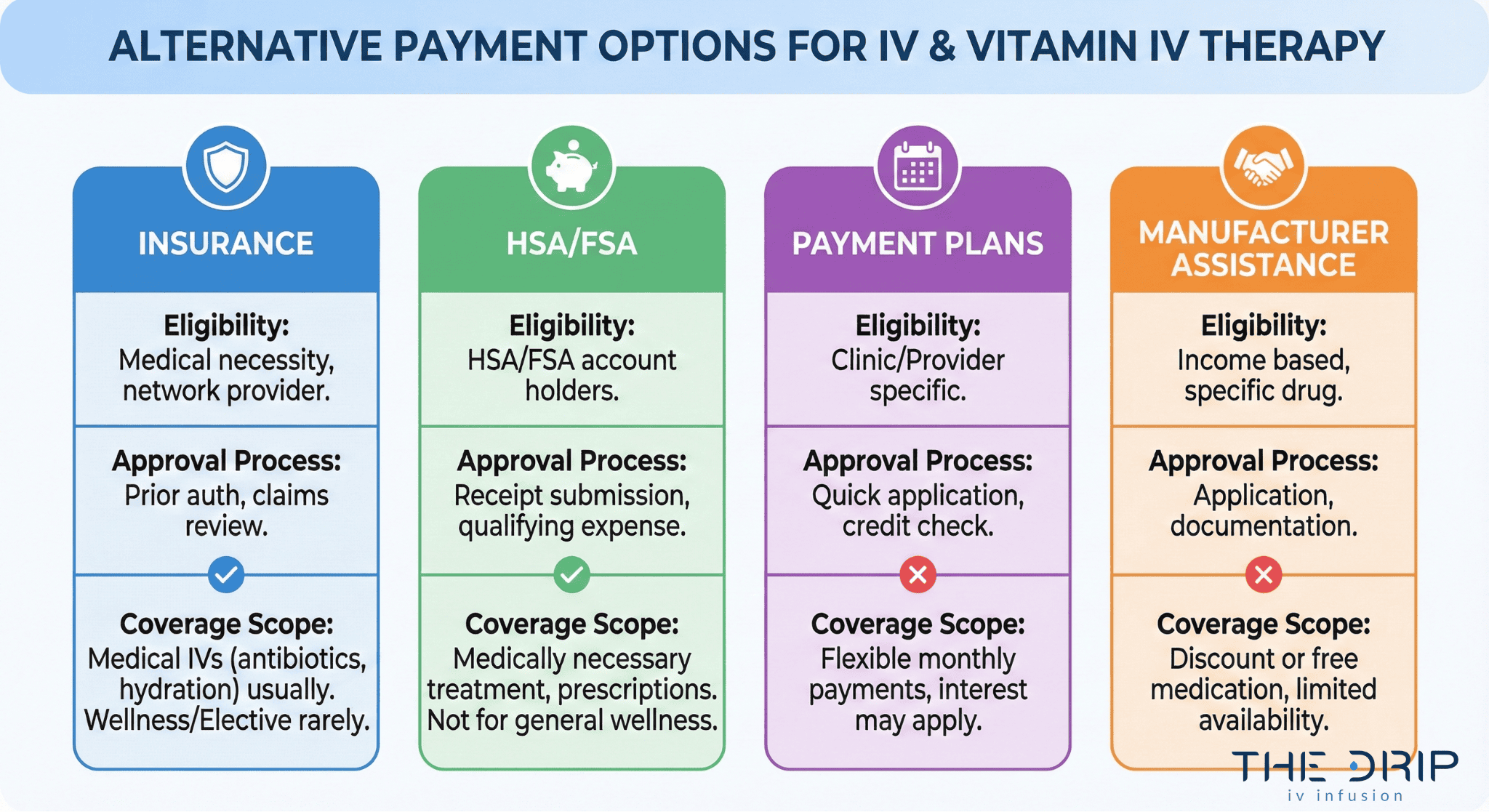 ALTERNATIVE PAYMENT OPTIONS FOR IV & VITAMIN IV THERAPY

INSURANCE

Eligibility: Medical necessity, network provider.

Approval Process: Prior auth, claims review.

Coverage Scope: Medical IVs (antibiotics, hydration) usually. Wellness/Elective rarely.

HSA/FSA

Eligibility: HSA/FSA account holders.

Approval Process: Receipt submission, qualifying expense.

Coverage Scope: Medically necessary treatment, prescriptions. Not for general wellness.

PAYMENT PLANS

Eligibility: Clinic/Provider specific.

Approval Process: Quick application, credit check.

Coverage Scope: Flexible monthly payments, interest may apply.

MANUFACTURER ASSISTANCE

Eligibility: Income based, specific drug.

Approval Process: Application, documentation.

Coverage Scope: Discount or free medication, limited availability.

THE DRIP
iv infusion